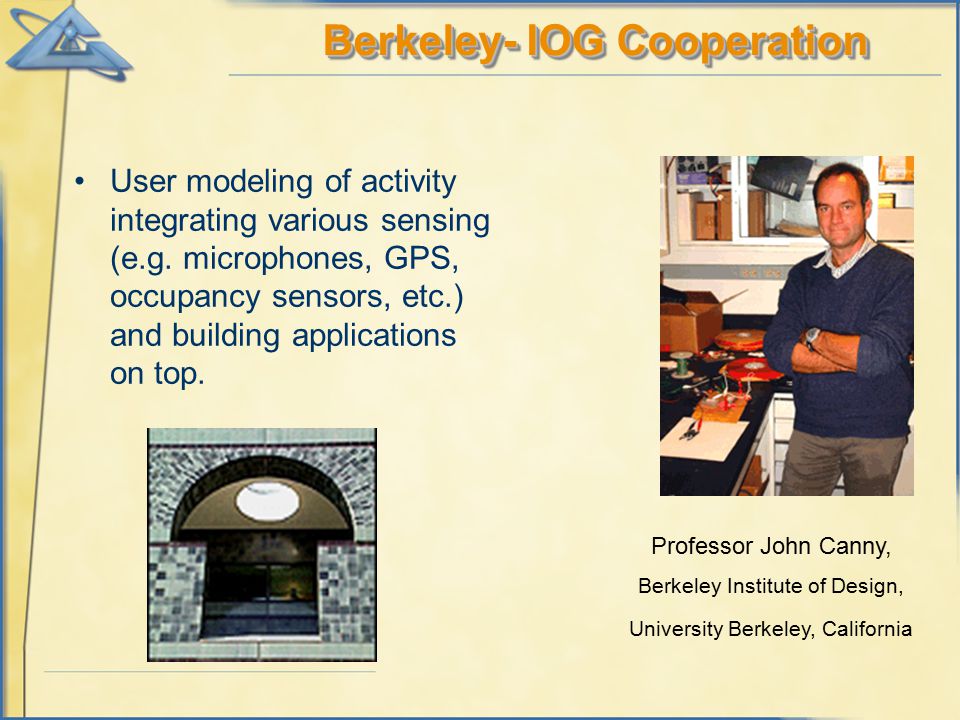 Berkeley- IOG Cooperation

• User modeling of activity integrating various sensing (e.g. microphones, GPS, occupancy sensors, etc.) and building applications on top.

Professor John Canny,
Berkeley Institute of Design,
University Berkeley, California